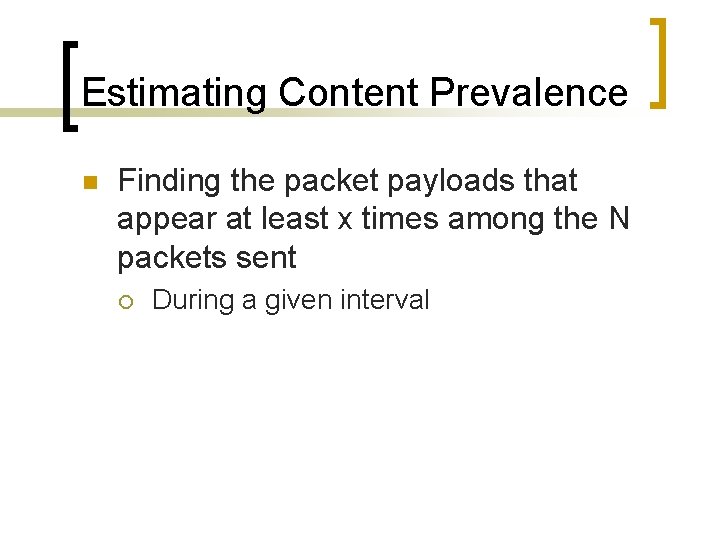 Estimating Content Prevalence

Finding the packet payloads that appear at least x times among the N packets sent

During a given interval